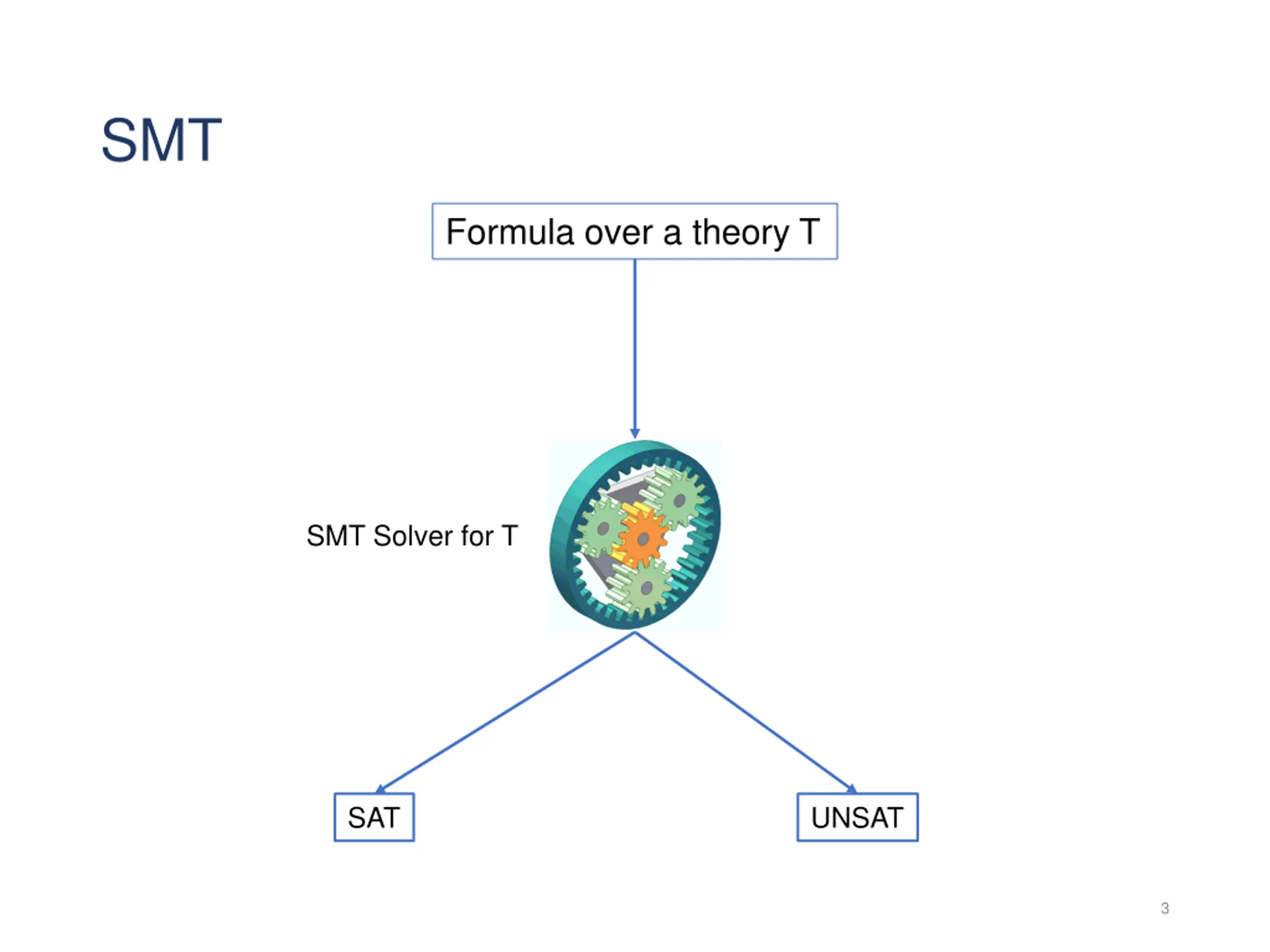 SMT

Formula over a theory T

SMT Solver for T

SAT

UNSAT

3